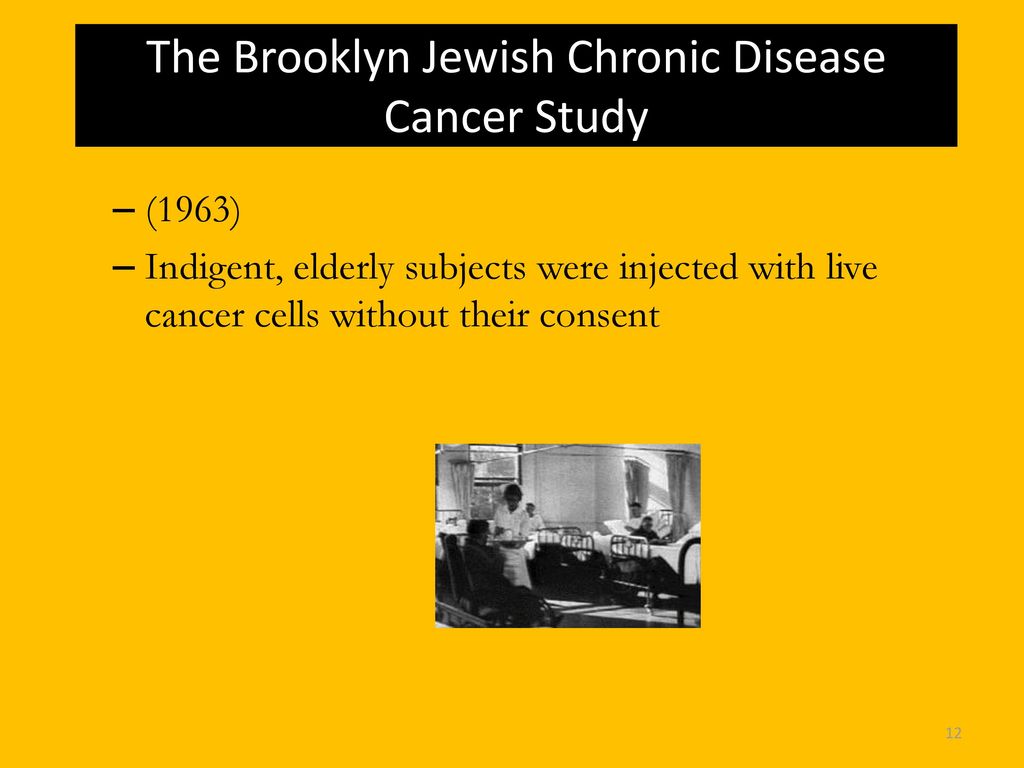 The Brooklyn Jewish Chronic Disease Cancer Study

– (1963)
– Indigent, elderly subjects were injected with live cancer cells without their consent

12